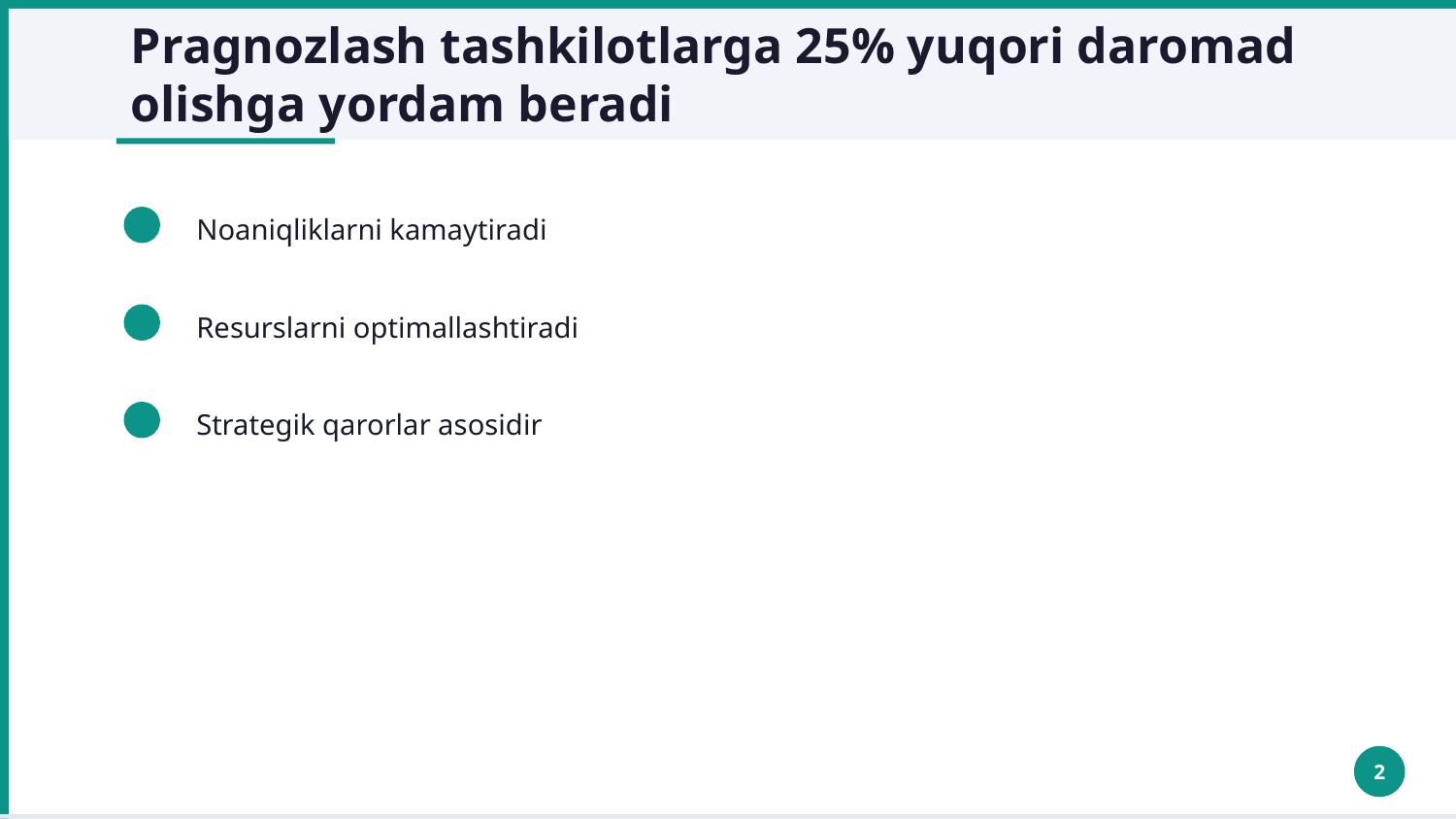 Pragnozlash tashkilotlarga 25% yuqori daromad olishga yordam beradi

Noaniqliklarni kamaytiradi

Resurslarni optimallashtiradi

Strategik qarorlar asosidir

2